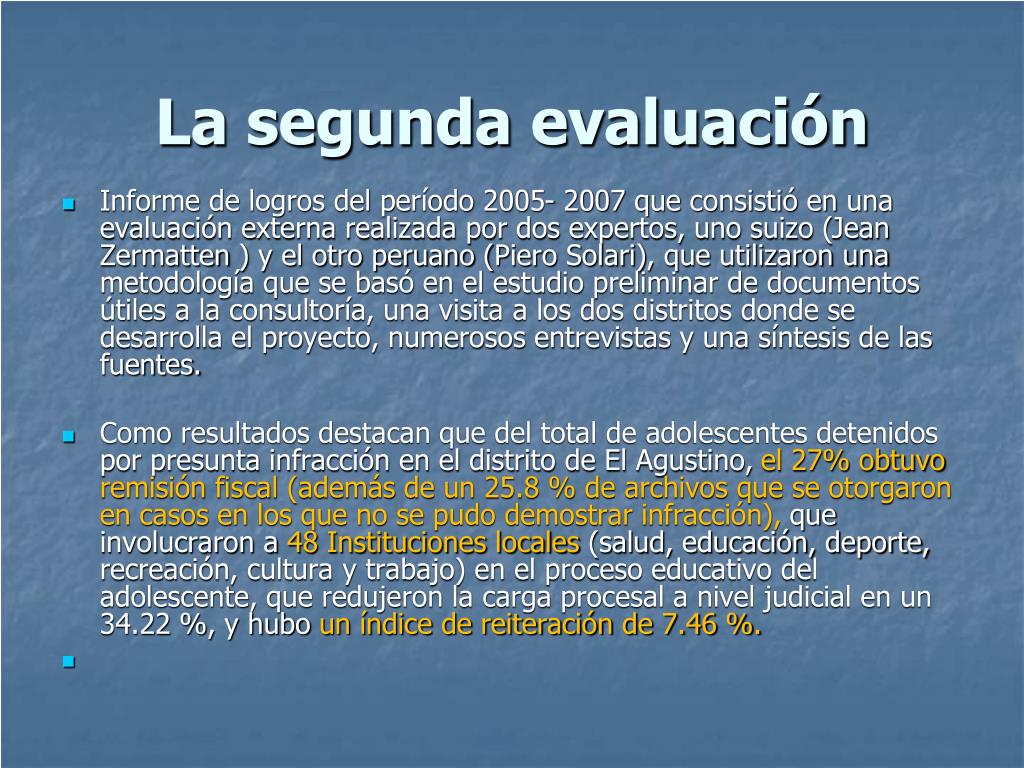 La segunda evaluación

Informe de logros del período 2005- 2007 que consistió en una evaluación externa realizada por dos expertos, uno suizo (Jean Zermatten ) y el otro peruano (Piero Solari), que utilizaron una metodología que se basó en el estudio preliminar de documentos útiles a la consultoría, una visita a los dos distritos donde se desarrolla el proyecto, numerosos entrevistas y una síntesis de las fuentes.

Como resultados destacan que del total de adolescentes detenidos por presunta infracción en el distrito de El Agustino, el 27% obtuvo remisión fiscal (además de un 25.8 % de archivos que se otorgaron en casos en los que no se pudo demostrar infracción), que involucraron a 48 Instituciones locales (salud, educación, deporte, recreación, cultura y trabajo) en el proceso educativo del adolescente, que redujeron la carga procesal a nivel judicial en un 34.22 %, y hubo un índice de reiteración de 7.46 %.